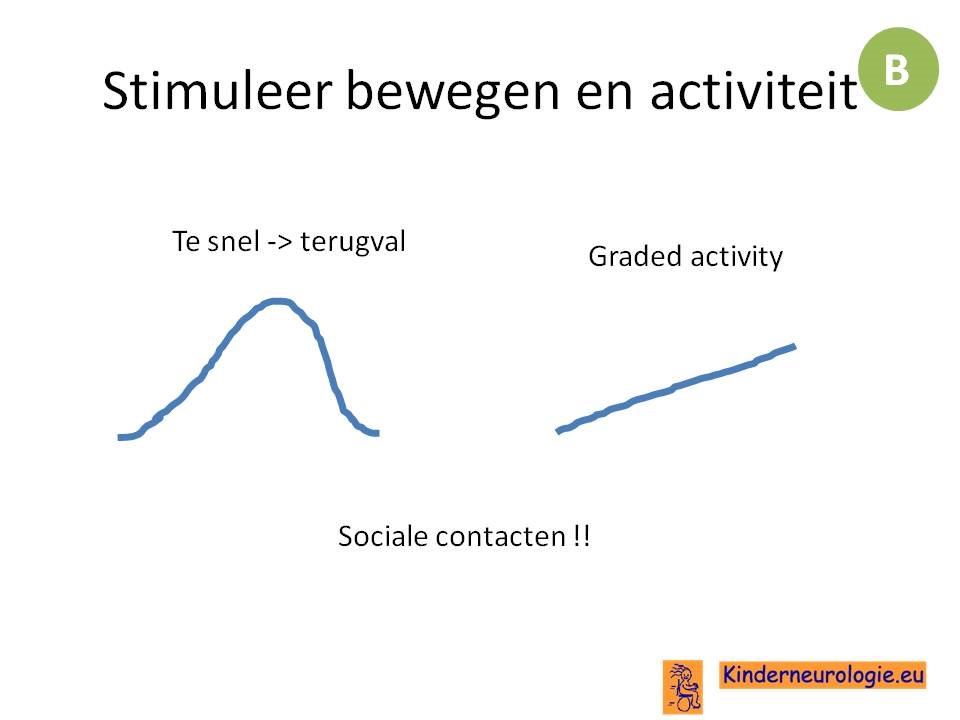 Stimuleer bewegen en activiteit

B

Te snel -> terugval

Graded activity

Sociale contacten !!

Kinderneurologie.eu